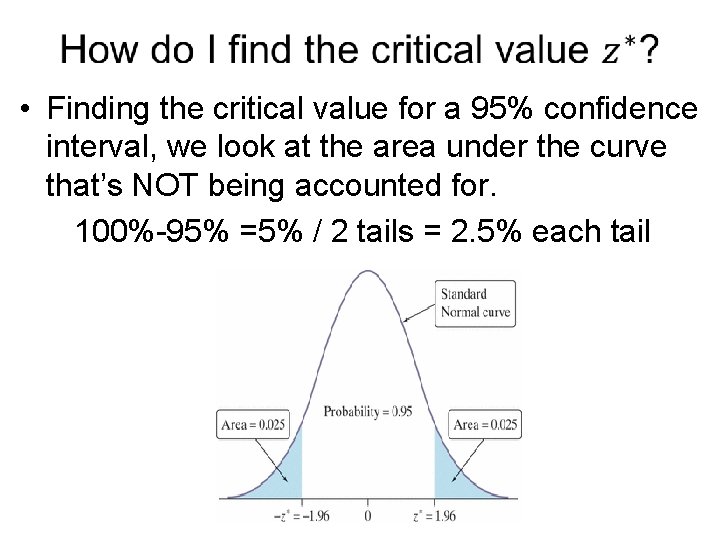 How do I find the critical value $z^*$?

• Finding the critical value for a 95% confidence interval, we look at the area under the curve that's NOT being accounted for.

100%-95% =5% / 2 tails = 2.5% each tail

Standard Normal curve

Probability = 0.95

Area = 0.025

Area = 0.025

$-z^* = -1.96$

0

$z^* = 1.96$